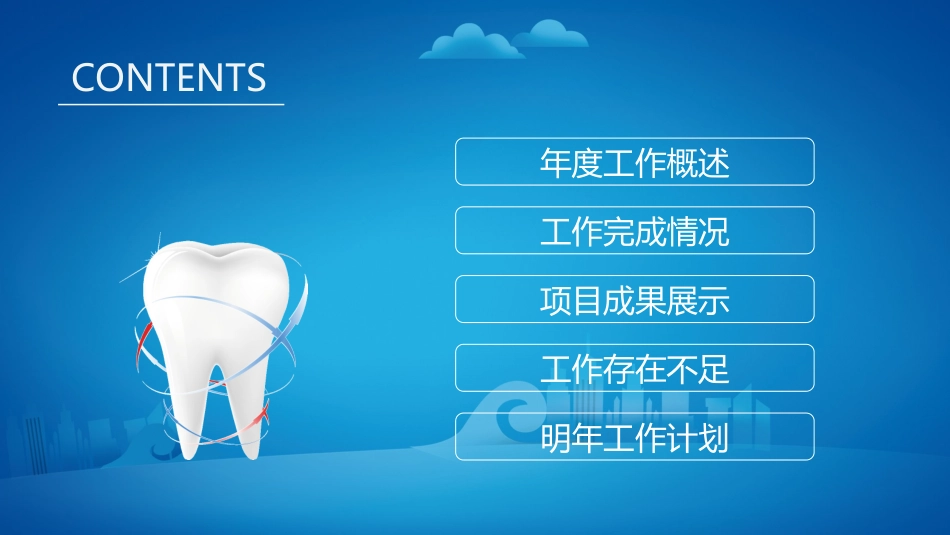 CONTENTS

年度工作概述

工作完成情况

项目成果展示

工作存在不足

明年工作计划